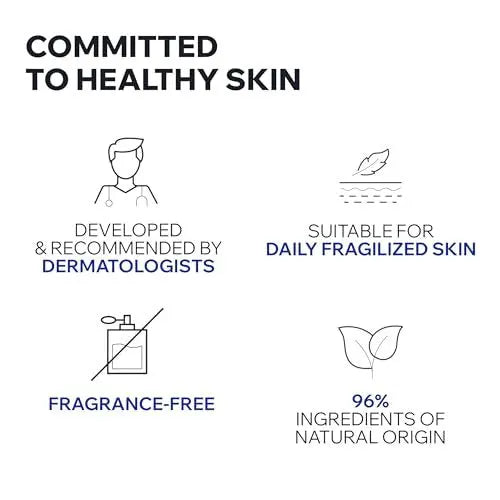 COMMITTED TO HEALTHY SKIN

DEVELOPED & RECOMMENDED BY DERMATOLOGISTS

SUITABLE FOR DAILY FRAGILIZED SKIN

FRAGRANCE-FREE

96% INGREDIENTS OF NATURAL ORIGIN